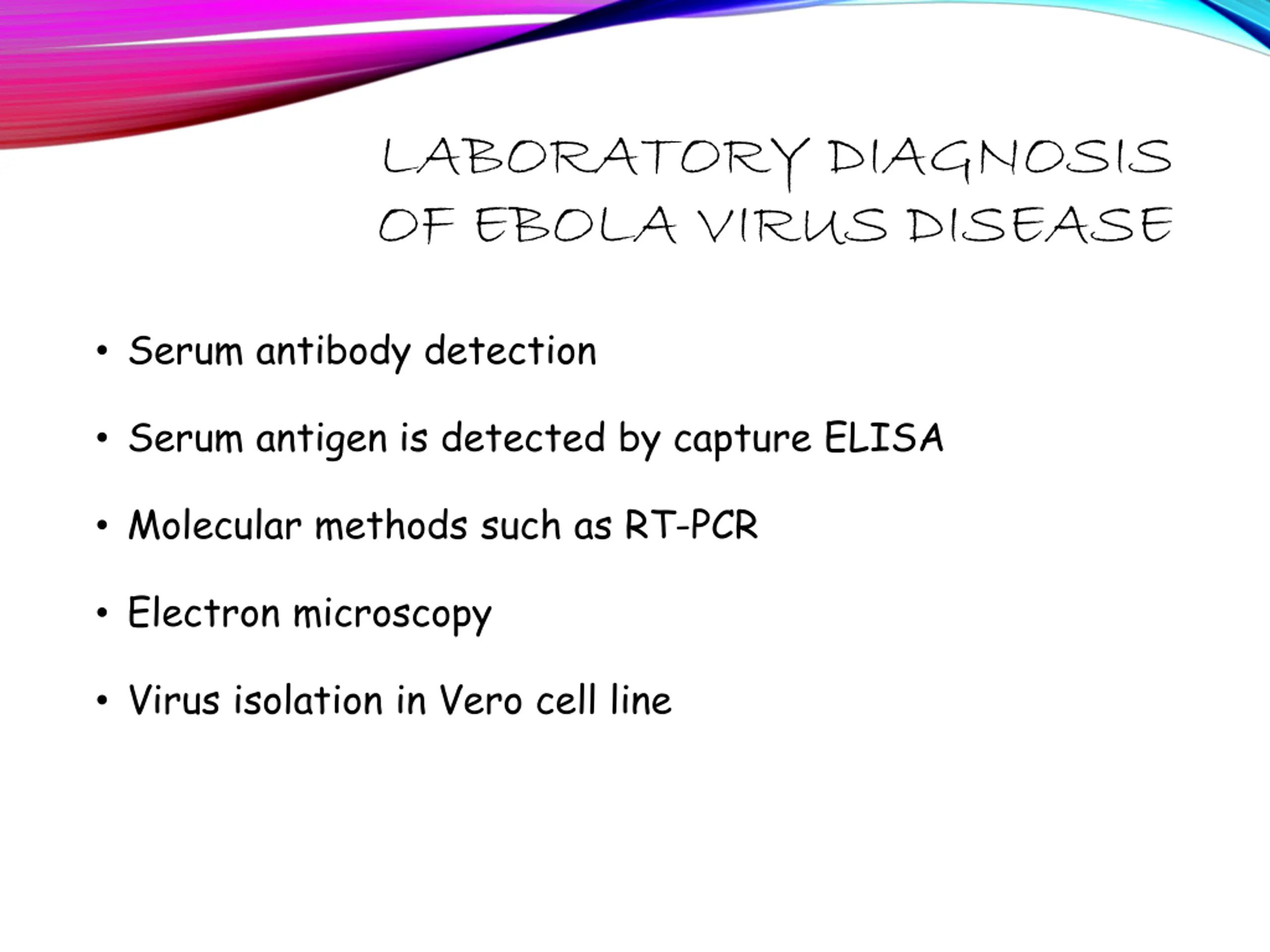 LABORATORY DIAGNOSIS OF EBOLA VIRUS DISEASE

• Serum antibody detection

• Serum antigen is detected by capture ELISA

• Molecular methods such as RT-PCR

• Electron microscopy

• Virus isolation in Vero cell line